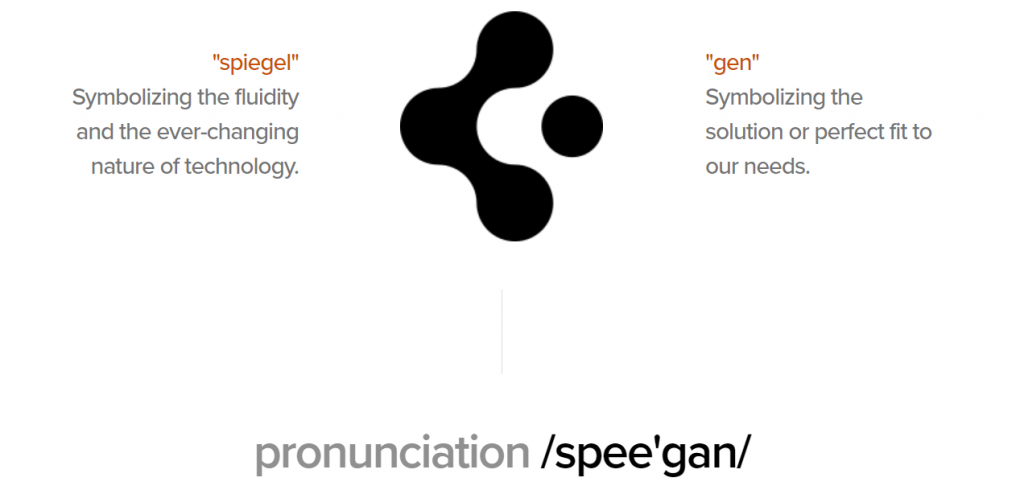 "spiegel"
Symbolizing the fluidity and the ever-changing nature of technology.

"gen"
Symbolizing the solution or perfect fit to our needs.

pronunciation /spee'gan/